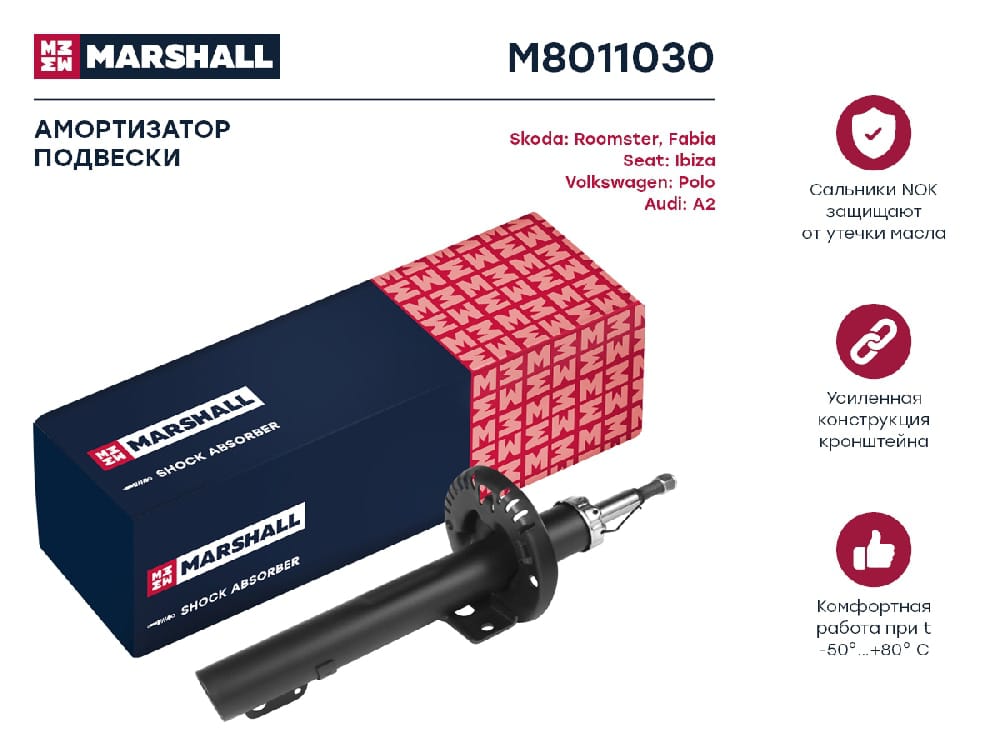 MARSHALL

M8011030

АМОРТИЗАТОР ПОДВЕСКИ

Skoda: Roomster, Fabia
Seat: Ibiza
Volkswagen: Polo
Audi: A2

MARSHALL
SHOCK ABSORBER

MARSHALL
SHOCK ABSORBER

Сальники NOK защищают от утечки масла

Усиленная конструкция кронштейна

Комфортная работа при t -50°...+80° C